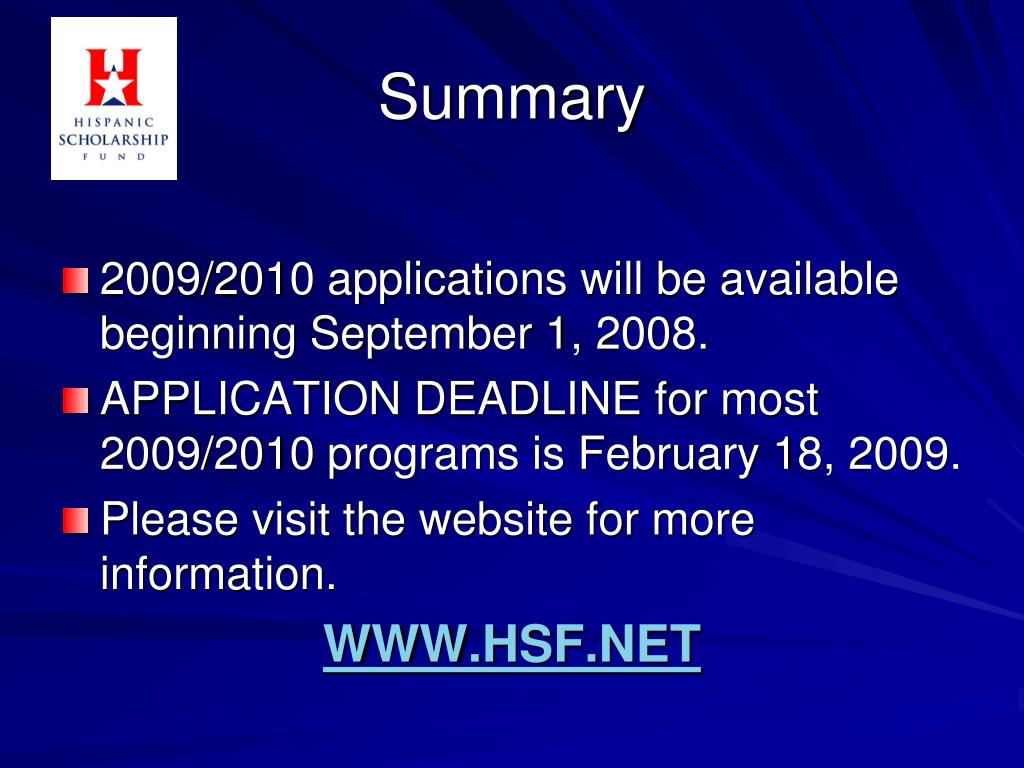 HISPANIC SCHOLARSHIP FUND

Summary

2009/2010 applications will be available beginning September 1, 2008.

APPLICATION DEADLINE for most 2009/2010 programs is February 18, 2009.

Please visit the website for more information.

WWW.HSF.NET